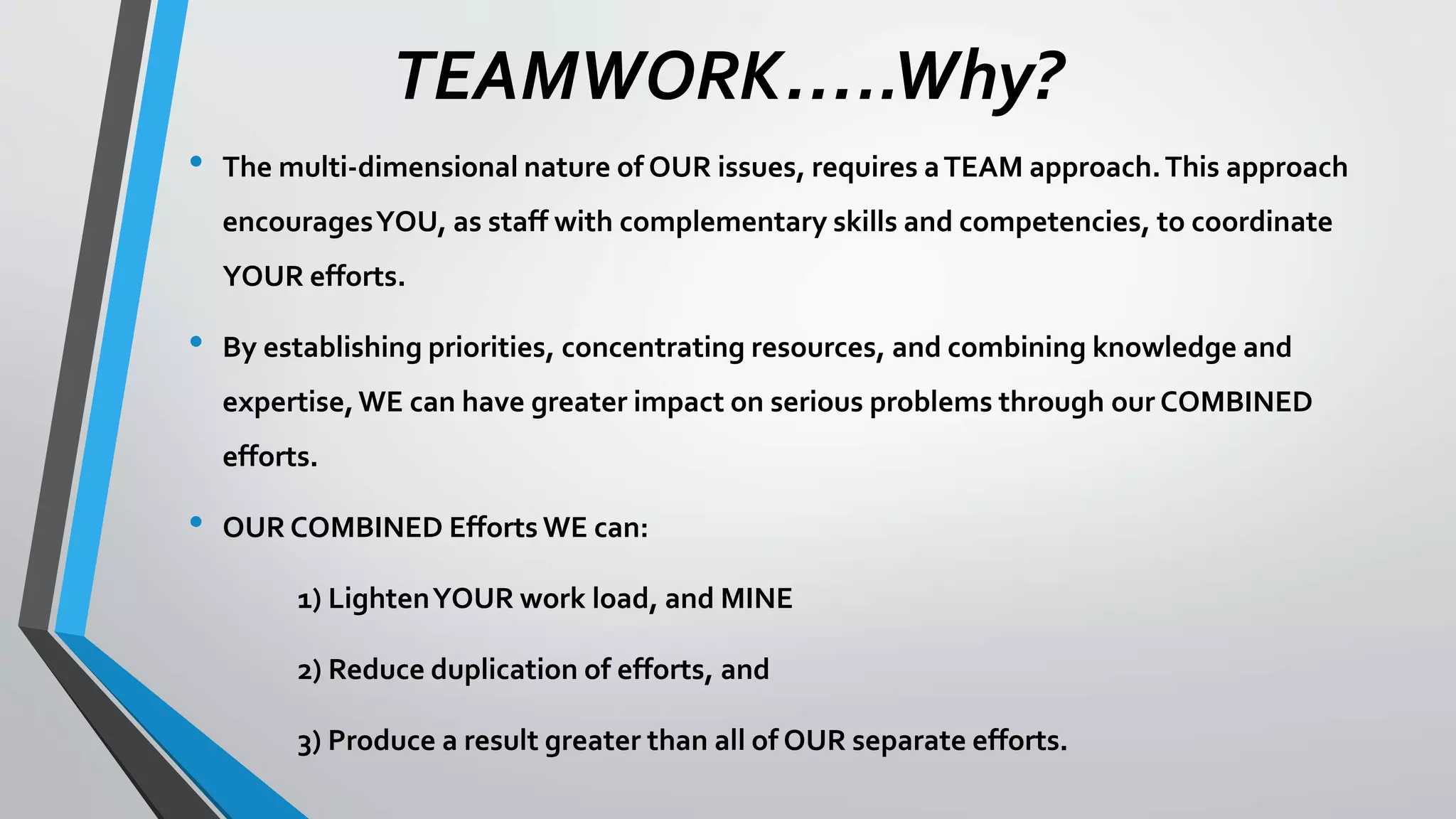 TEAMWORK…..Why?

• The multi-dimensional nature of OUR issues, requires a TEAM approach. This approach encourages YOU, as staff with complementary skills and competencies, to coordinate YOUR efforts.

• By establishing priorities, concentrating resources, and combining knowledge and expertise, WE can have greater impact on serious problems through our COMBINED efforts.

• OUR COMBINED Efforts WE can:

1) Lighten YOUR work load, and MINE

2) Reduce duplication of efforts, and

3) Produce a result greater than all of OUR separate efforts.